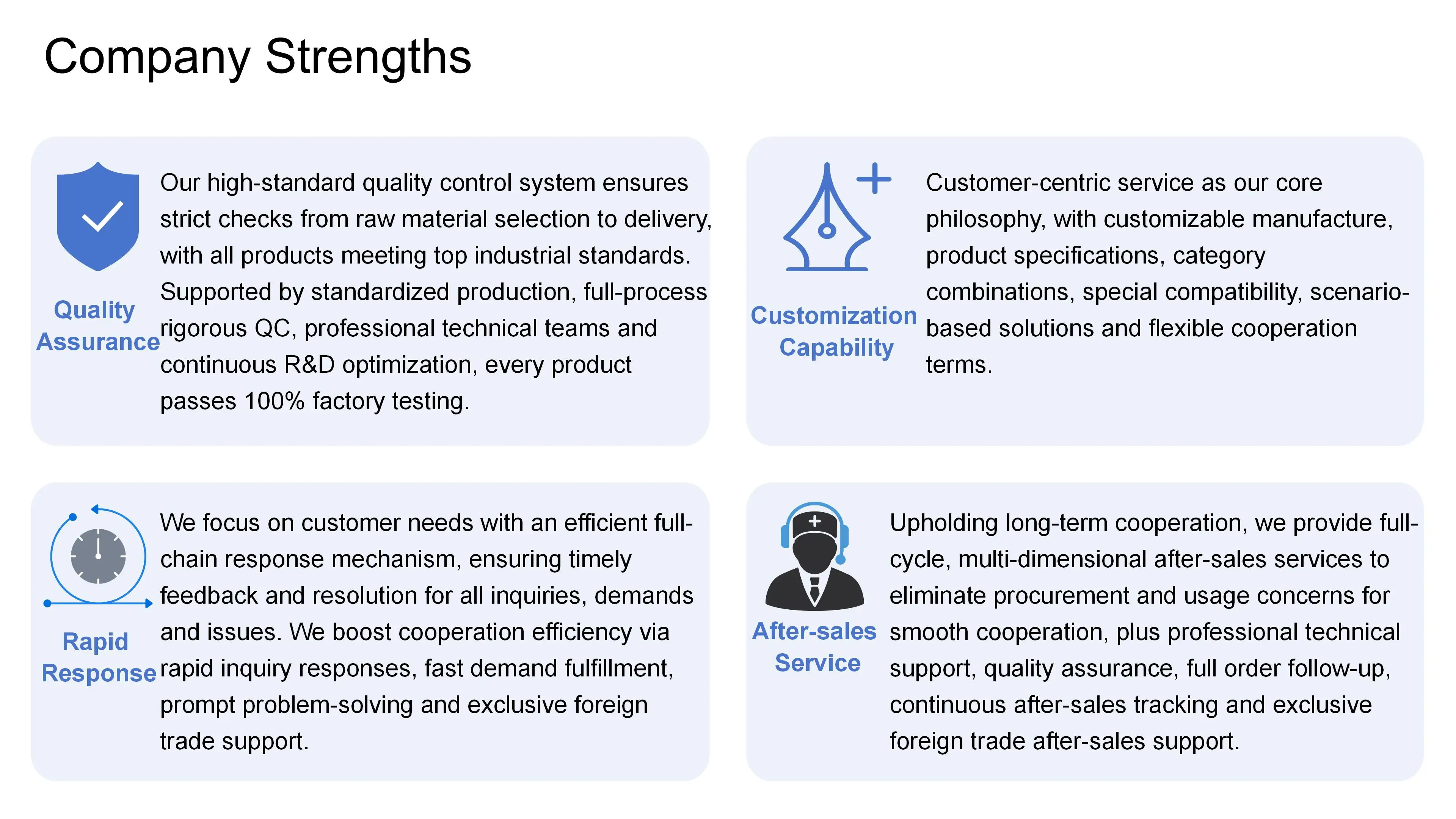 Company Strengths

Quality Assurance

Our high-standard quality control system ensures strict checks from raw material selection to delivery, with all products meeting top industrial standards. Supported by standardized production, full-process rigorous QC, professional technical teams and continuous R&D optimization, every product passes 100% factory testing.

Customization Capability

Customer-centric service as our core philosophy, with customizable manufacture, product specifications, category combinations, special compatibility, scenario-based solutions and flexible cooperation terms.

Rapid Response

We focus on customer needs with an efficient full-chain response mechanism, ensuring timely feedback and resolution for all inquiries, demands and issues. We boost cooperation efficiency via rapid inquiry responses, fast demand fulfillment, prompt problem-solving and exclusive foreign trade support.

After-sales Service

Upholding long-term cooperation, we provide full-cycle, multi-dimensional after-sales services to eliminate procurement and usage concerns for smooth cooperation, plus professional technical support, quality assurance, full order follow-up, continuous after-sales tracking and exclusive foreign trade after-sales support.